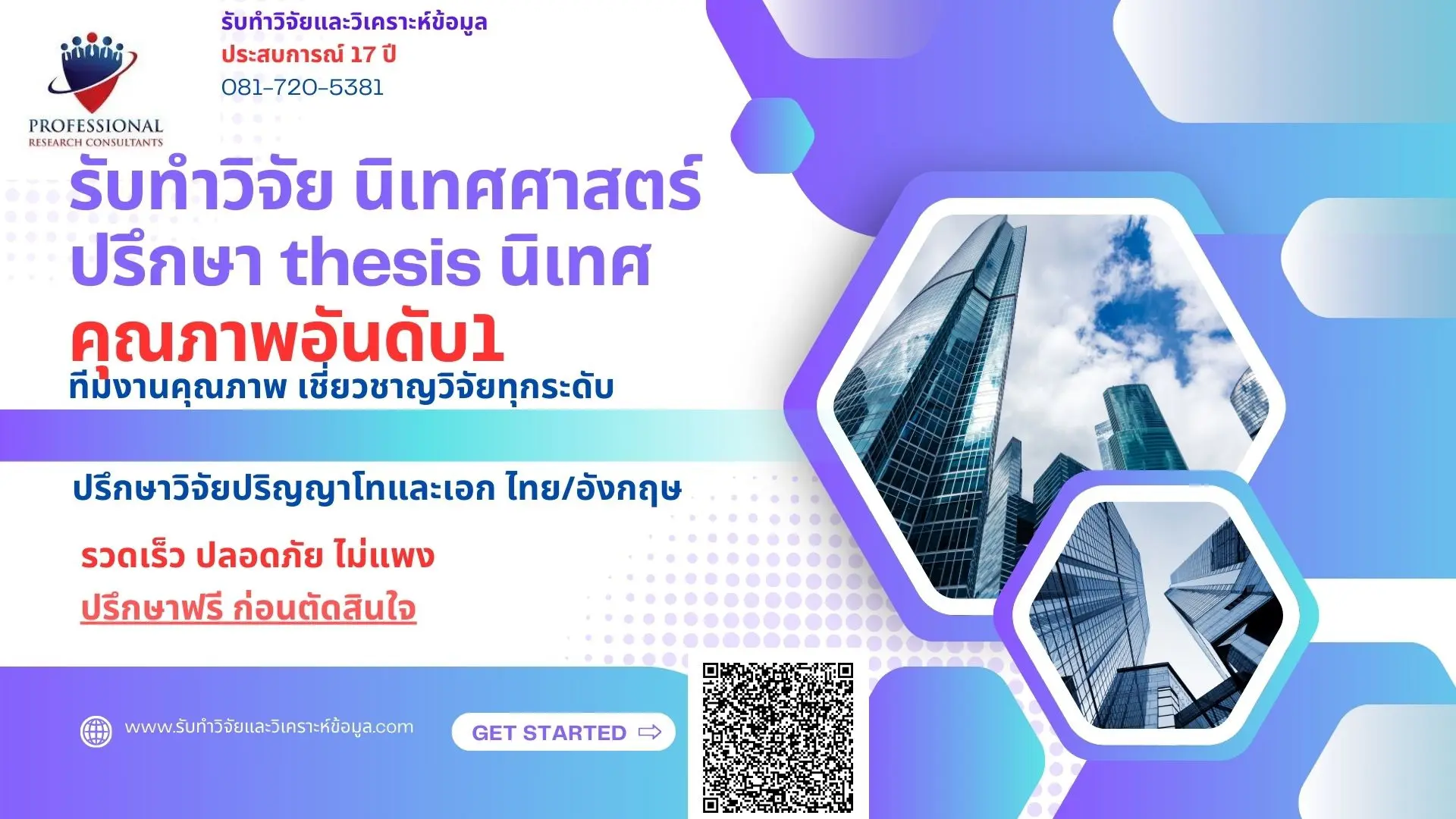 PROFESSIONAL
RESEARCH CONSULTANTS

รับทำวิจัยและวิเคราะห์ข้อมูล
ประสบการณ์ 17 ปี
081-720-5381

รับทำวิจัย นิเทศศาสตร์
ปรึกษา thesis นิเทศ
คุณภาพอันดับ1
ทีมงานคุณภาพ เชี่ยวชาญวิจัยทุกระดับ

ปรึกษาวิจัยปริญญาโทและเอก ไทย/อังกฤษ

รวดเร็ว ปลอดภัย ไม่แพง
ปรึกษาฟรี ก่อนตัดสินใจ

www.รับทำวิจัยและวิเคราะห์ข้อมูล.com

GET STARTED